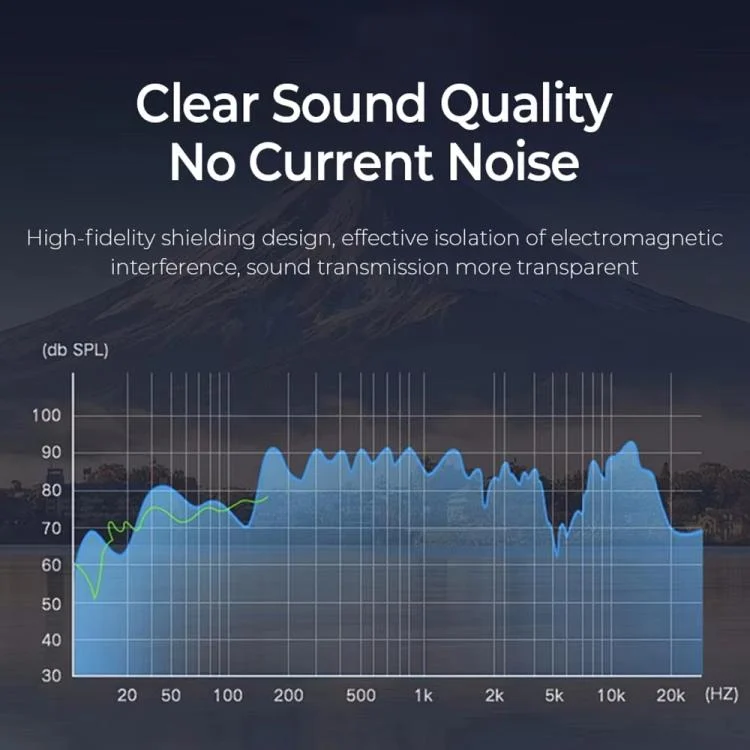 Clear Sound Quality
No Current Noise

High-fidelity shielding design, effective isolation of electromagnetic interference, sound transmission more transparent

(db SPL)

100
90
80
70
60
50
40
30

20 50 100 200 500 1k 2k 5k 10k 20k (HZ)